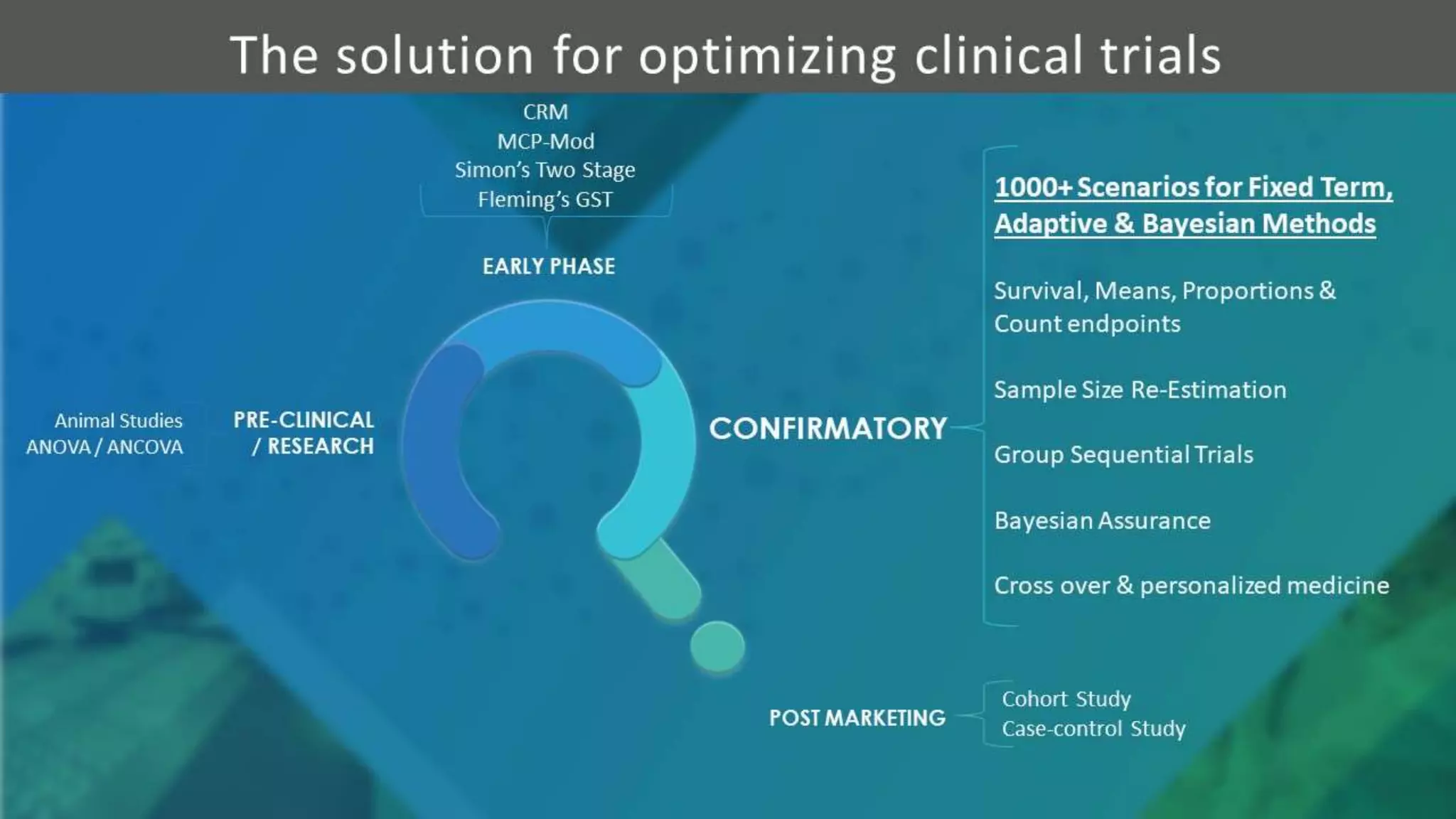 The solution for optimizing clinical trials

CRM
MCP-Mod
Simon's Two Stage
Fleming's GST

EARLY PHASE

Animal Studies
ANOVA / ANCOVA

PRE-CLINICAL / RESEARCH

CONFIRMATORY

1000+ Scenarios for Fixed Term, Adaptive & Bayesian Methods

Survival, Means, Proportions & Count endpoints

Sample Size Re-Estimation

Group Sequential Trials

Bayesian Assurance

Cross over & personalized medicine

POST MARKETING

Cohort Study
Case-control Study